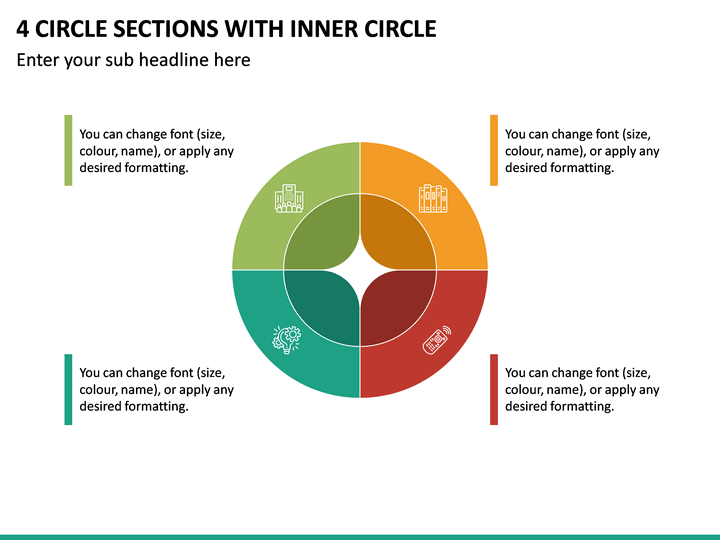 4 CIRCLE SECTIONS WITH INNER CIRCLE
Enter your sub headline here

You can change font (size, colour, name), or apply any desired formatting.

You can change font (size, colour, name), or apply any desired formatting.

You can change font (size, colour, name), or apply any desired formatting.

You can change font (size, colour, name), or apply any desired formatting.